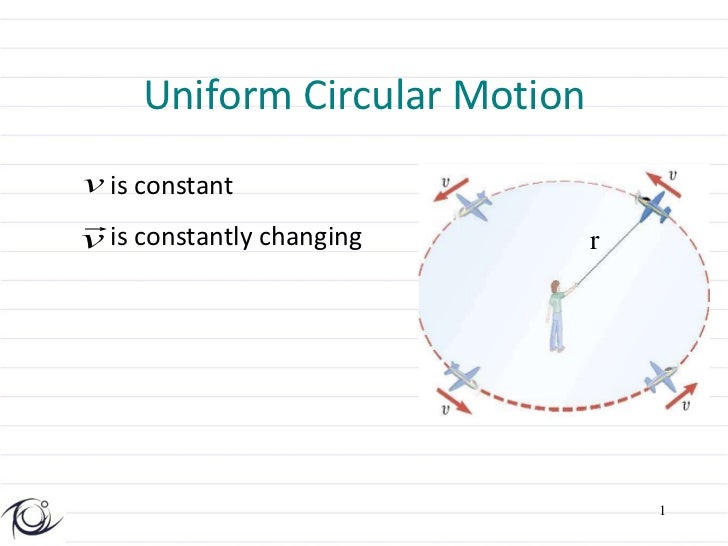 Uniform Circular Motion

$v$ is constant

$\vec{v}$ is constantly changing

$v$

$v$

r

$v$

$v$

1